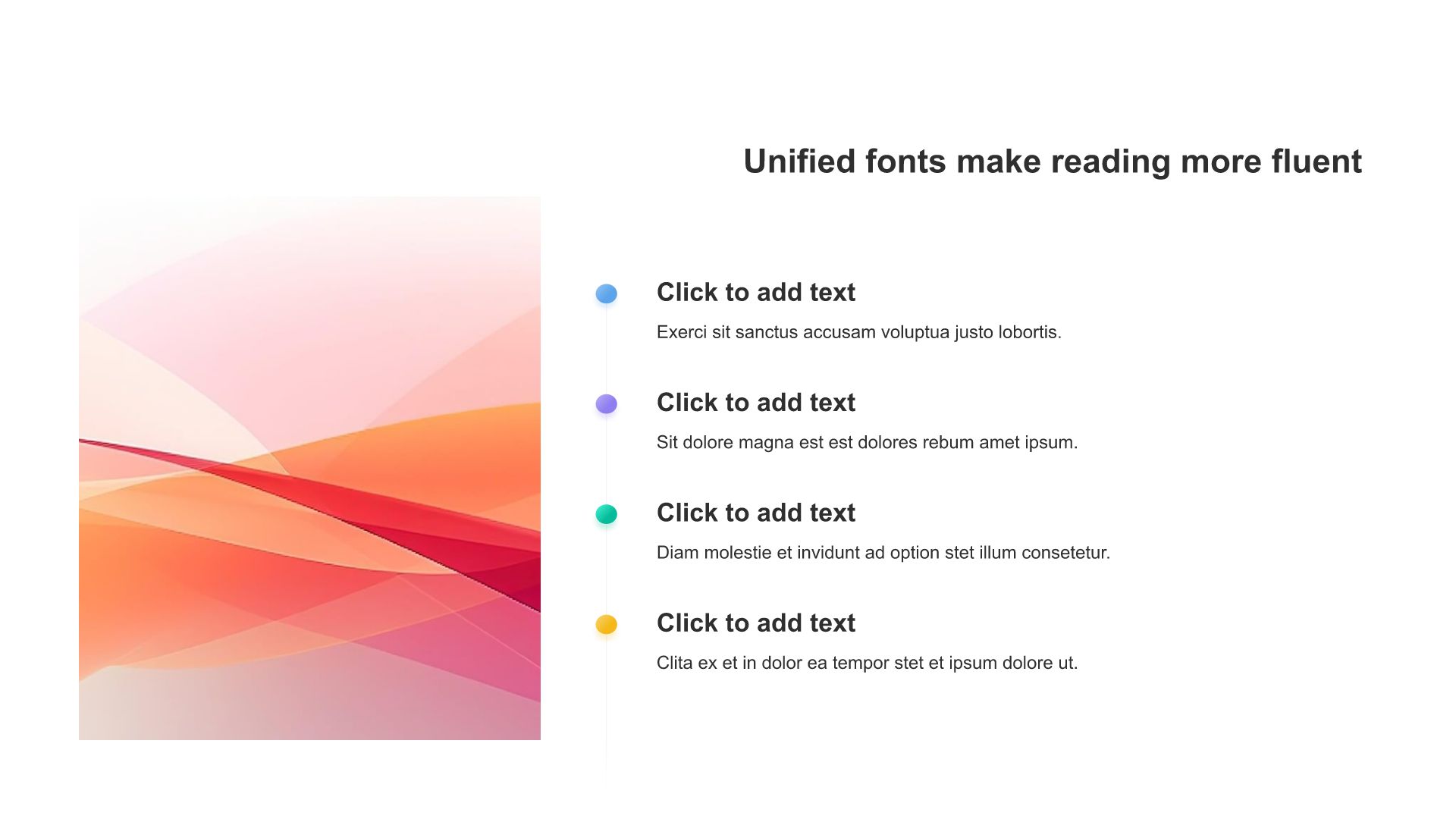 Unified fonts make reading more fluent

Click to add text

Exerci sit sanctus accusam voluptua justo lobortis.

Click to add text

Sit dolore magna est est dolores rebum amet ipsum.

Click to add text

Diam molestie et invidunt ad option stet illum consetetur.

Click to add text

Clita ex et in dolor ea tempor stet et ipsum dolore ut.